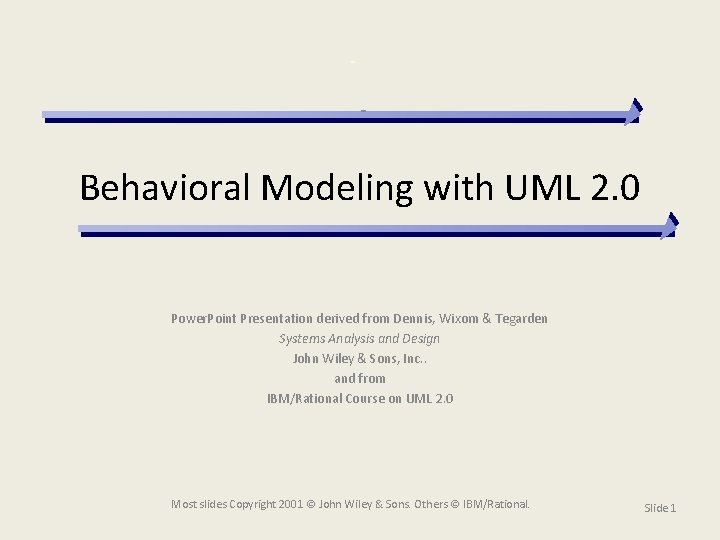 Behavioral Modeling with UML 2.0

PowerPoint Presentation derived from Dennis, Wixom & Tegarden
Systems Analysis and Design
John Wiley & Sons, Inc..
and from
IBM/Rational Course on UML 2.0

Most slides Copyright 2001 © John Wiley & Sons. Others © IBM/Rational.

Slide 1